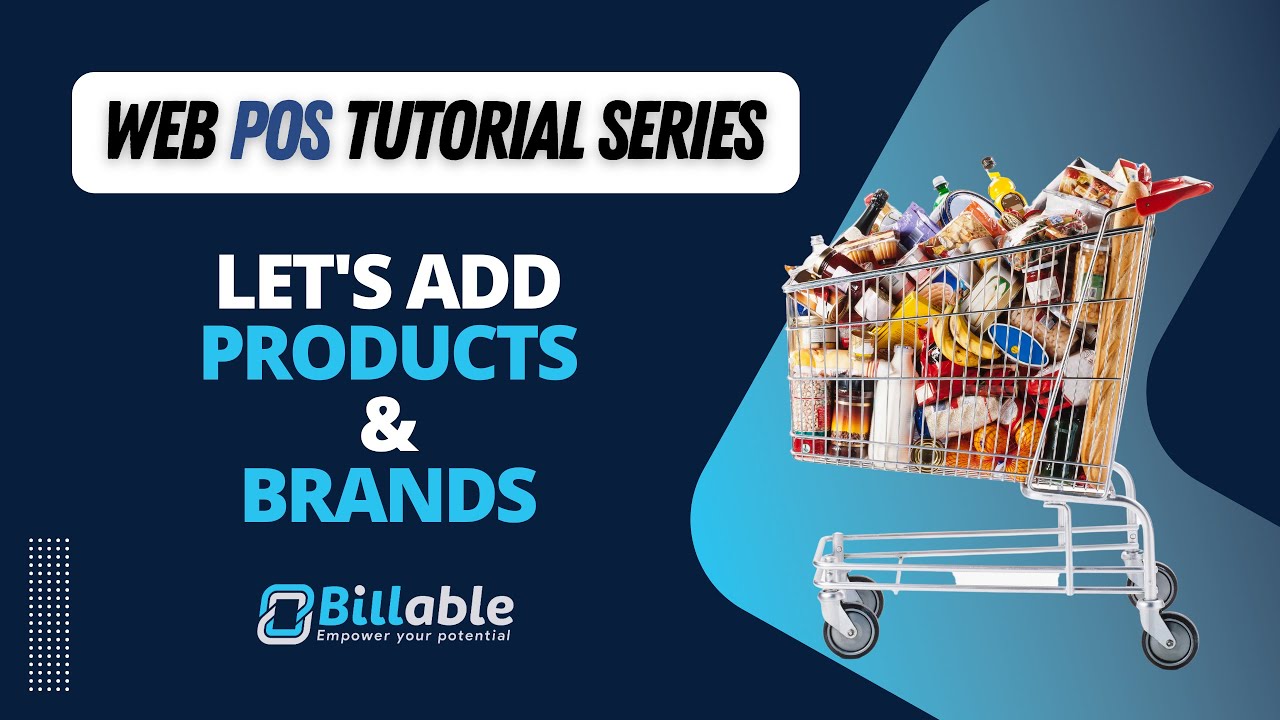 WEB POS TUTORIAL SERIES

LET'S ADD
PRODUCTS
&
BRANDS

Billable
Empower your potential